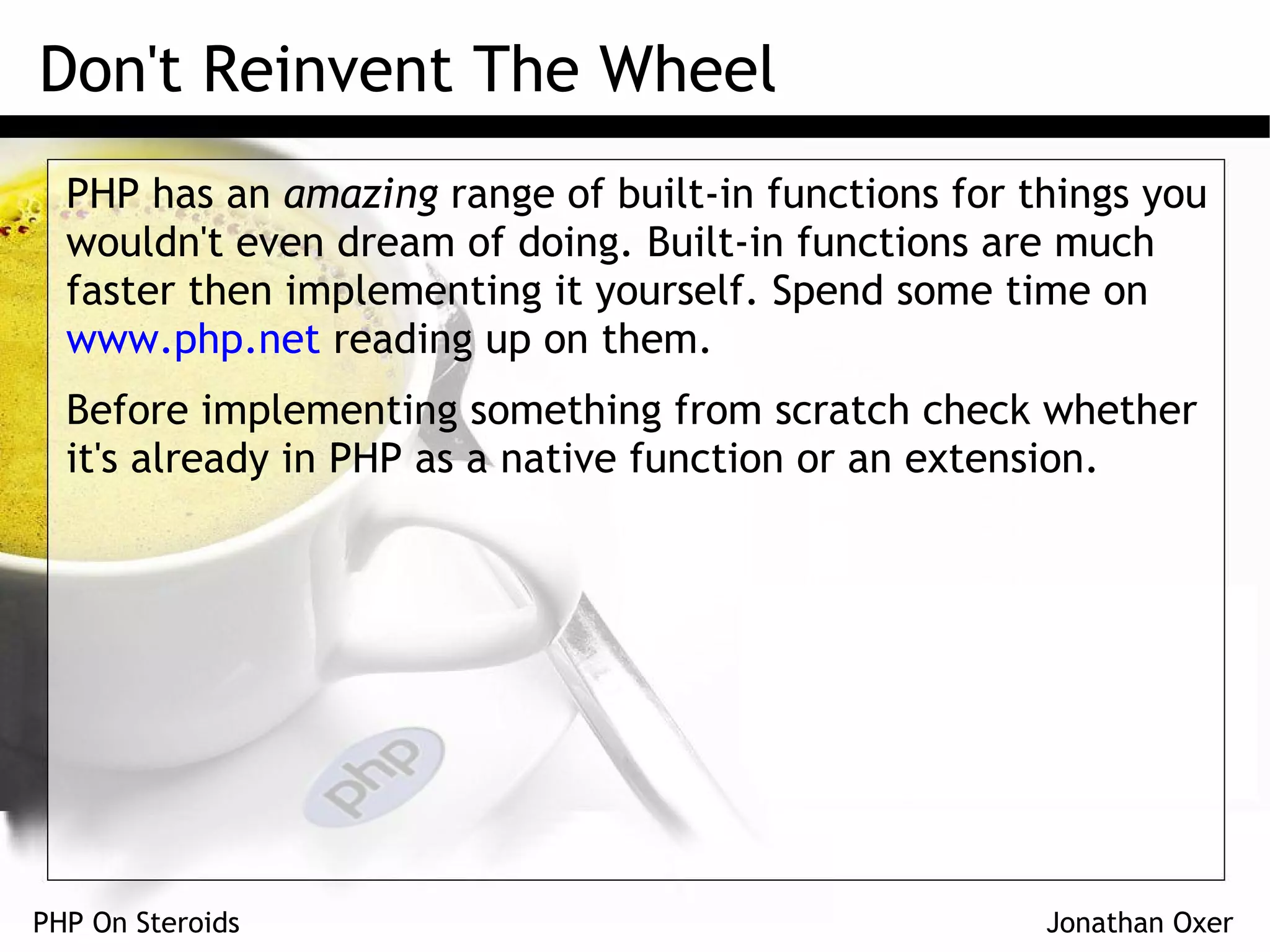 Don't Reinvent The Wheel

PHP has an amazing range of built-in functions for things you wouldn't even dream of doing. Built-in functions are much faster then implementing it yourself. Spend some time on www.php.net reading up on them.

Before implementing something from scratch check whether it's already in PHP as a native function or an extension.

php

PHP On Steroids

Jonathan Oxer